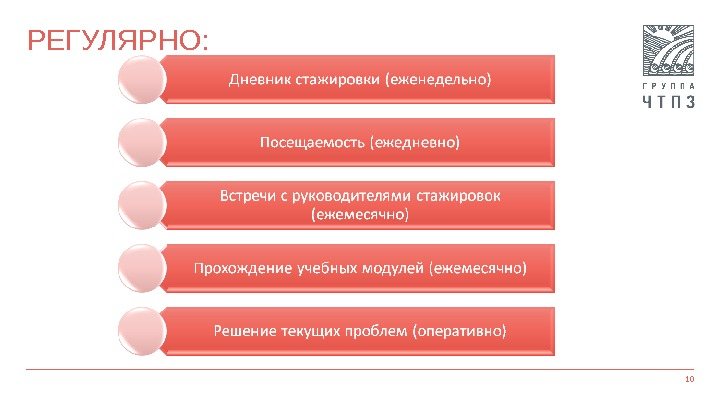 РЕГУЛЯРНО:

ГРУППА
ЧТПЗ

Дневник стажировки (еженедельно)

Посещаемость (ежедневно)

Встречи с руководителями стажировок (ежемесячно)

Прохождение учебных модулей (ежемесячно)

Решение текущих проблем (оперативно)

10